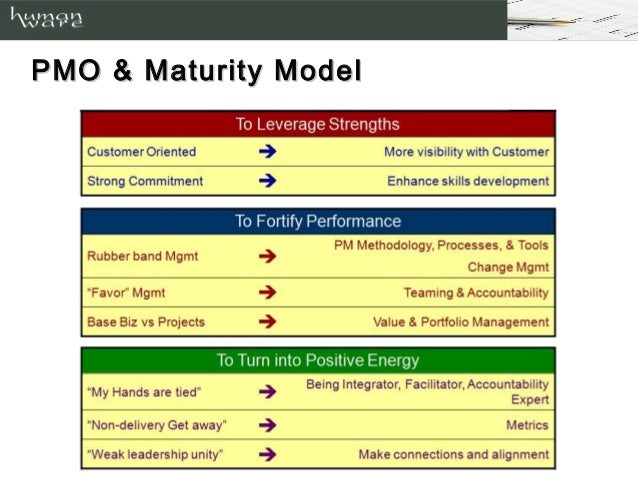 human ware

PMO & Maturity Model

| To Leverage Strengths | | |
|---|---|---|
| Customer Oriented | → | More visibility with Customer |
| Strong Commitment | → | Enhance skills development |

| To Fortify Performance | | |
|---|---|---|
| Rubber band Mgmt | → | PM Methodology, Processes, & Tools Change Mgmt |
| "Favor" Mgmt | → | Teaming & Accountability |
| Base Biz vs Projects | → | Value & Portfolio Management |

| To Turn into Positive Energy | | |
|---|---|---|
| "My Hands are tied" | → | Being Integrator, Facilitator, Accountability Expert |
| "Non-delivery Get away" | → | Metrics |
| "Weak leadership unity" | → | Make connections and alignment |